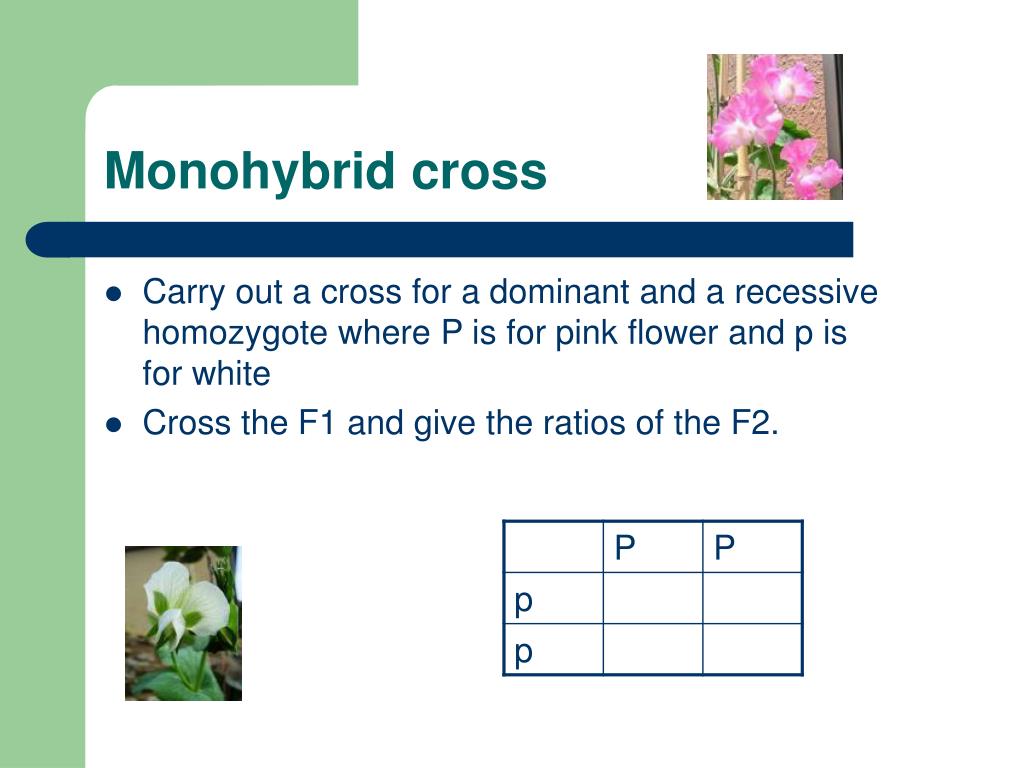 Monohybrid cross

- Carry out a cross for a dominant and a recessive homozygote where P is for pink flower and p is for white
- Cross the F1 and give the ratios of the F2.

| | P | P |
|---|---|---|
| p | | |
| p | | |